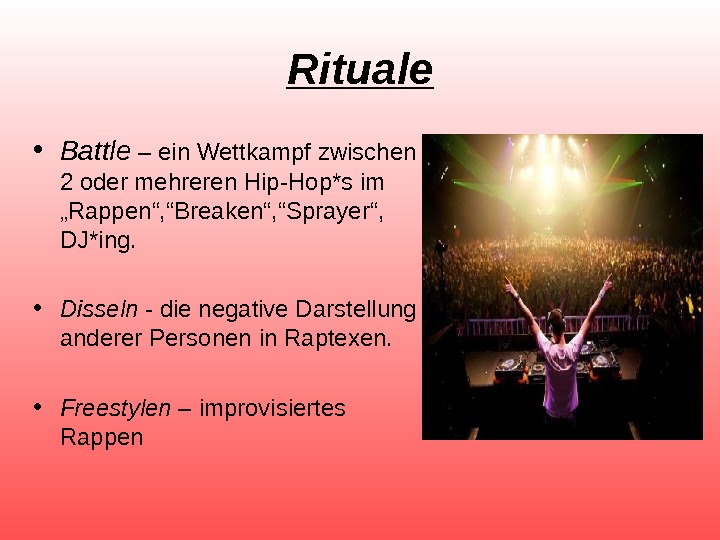 Rituale

• Battle – ein Wettkampf zwischen 2 oder mehreren Hip-Hop*s im „Rappen“,“Breaken“,“Sprayer“, DJ*ing.

• Disseln - die negative Darstellung anderer Personen in Raptexen.

• Freestylen – improvisiertes Rappen